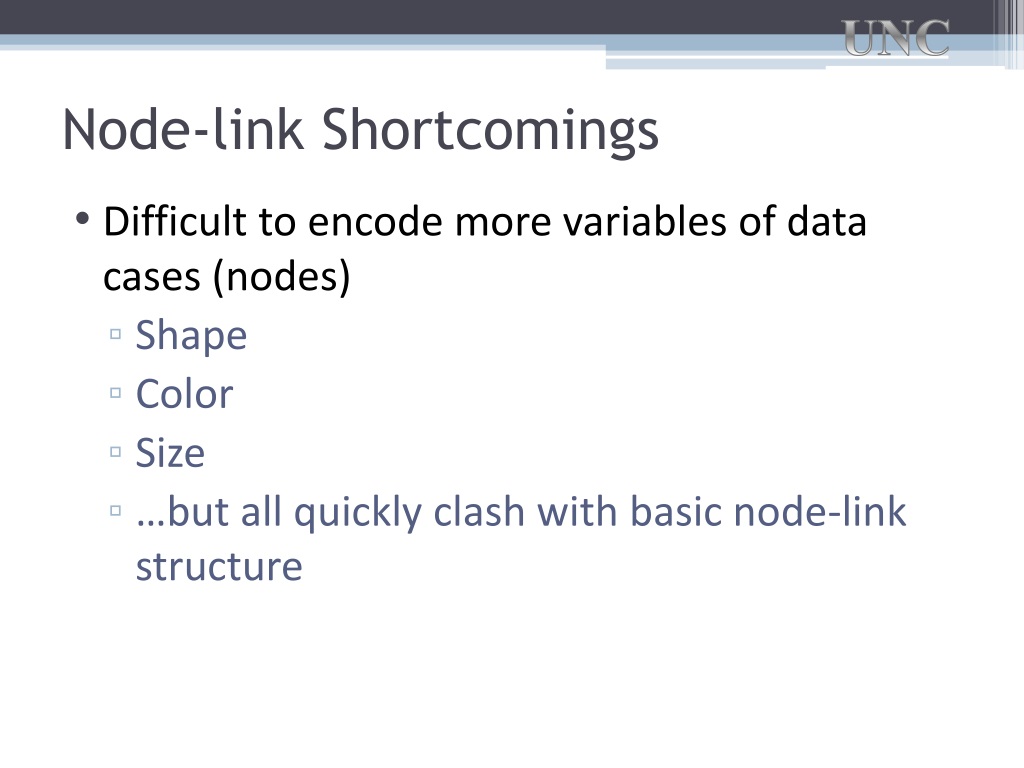 UNC

Node-link Shortcomings

• Difficult to encode more variables of data cases (nodes)
▫ Shape
▫ Color
▫ Size
▫ …but all quickly clash with basic node-link structure